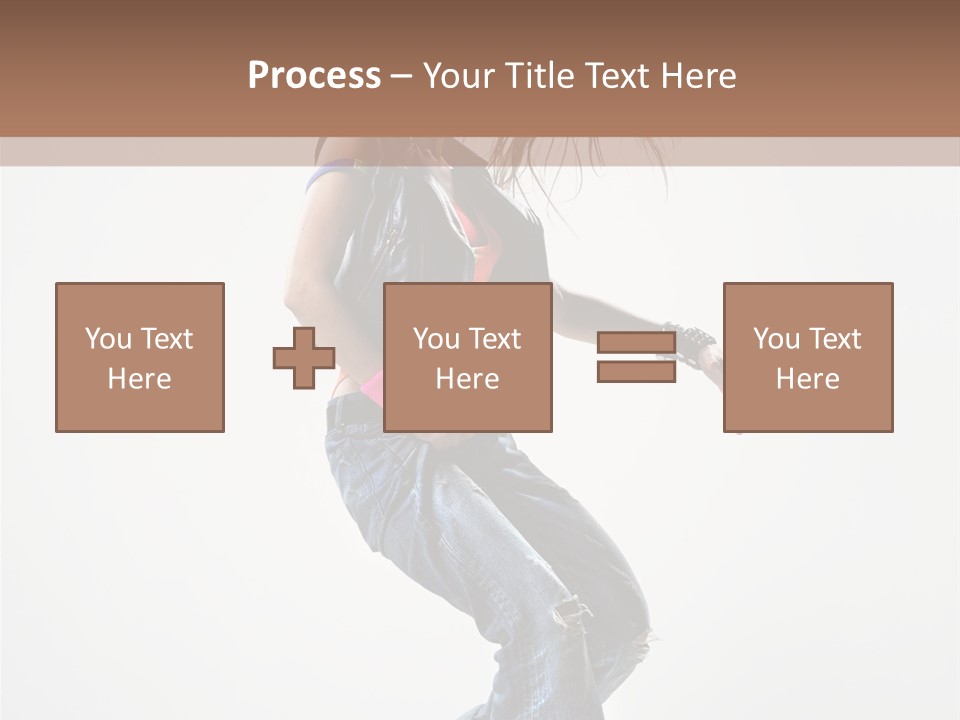 Process – Your Title Text Here

You Text Here

You Text Here

You Text Here